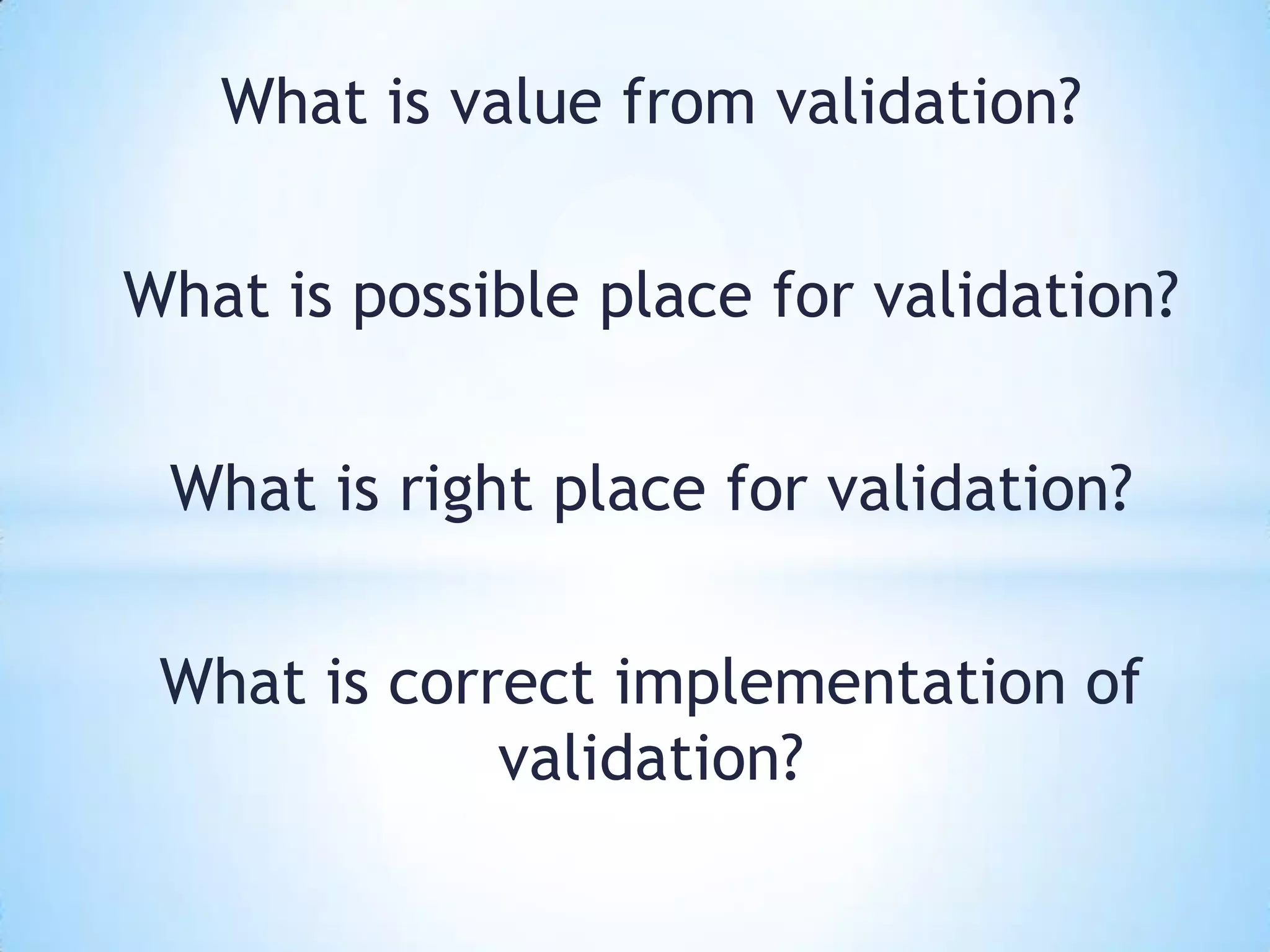 What is value from validation?

What is possible place for validation?

What is right place for validation?

What is correct implementation of validation?